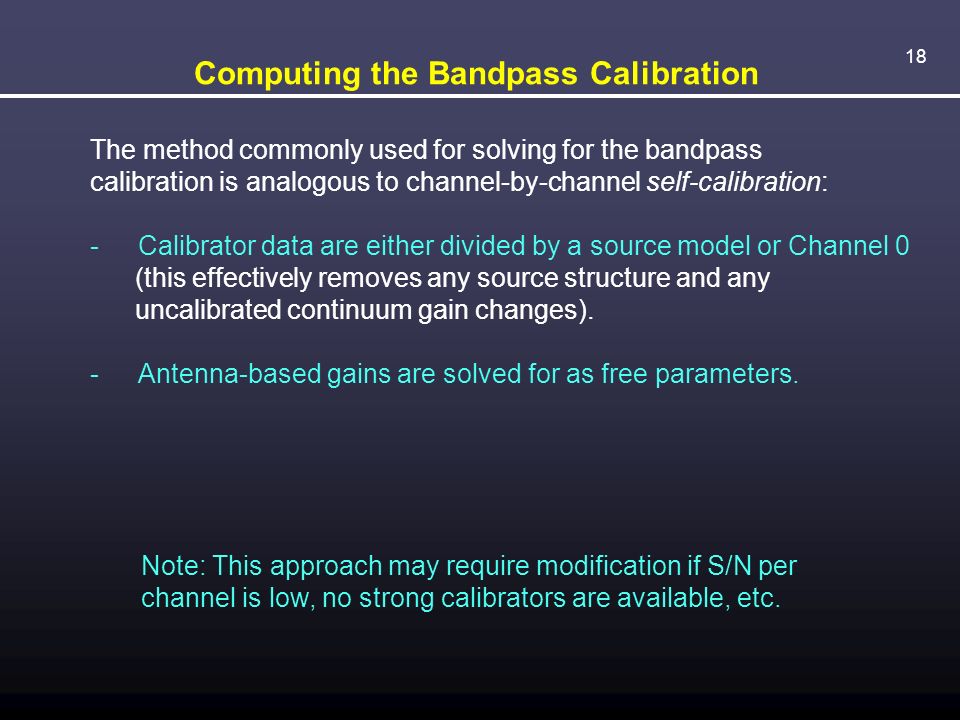 18

Computing the Bandpass Calibration

The method commonly used for solving for the bandpass calibration is analogous to channel-by-channel self-calibration:

- Calibrator data are either divided by a source model or Channel 0 (this effectively removes any source structure and any uncalibrated continuum gain changes).

- Antenna-based gains are solved for as free parameters.

Note: This approach may require modification if S/N per channel is low, no strong calibrators are available, etc.